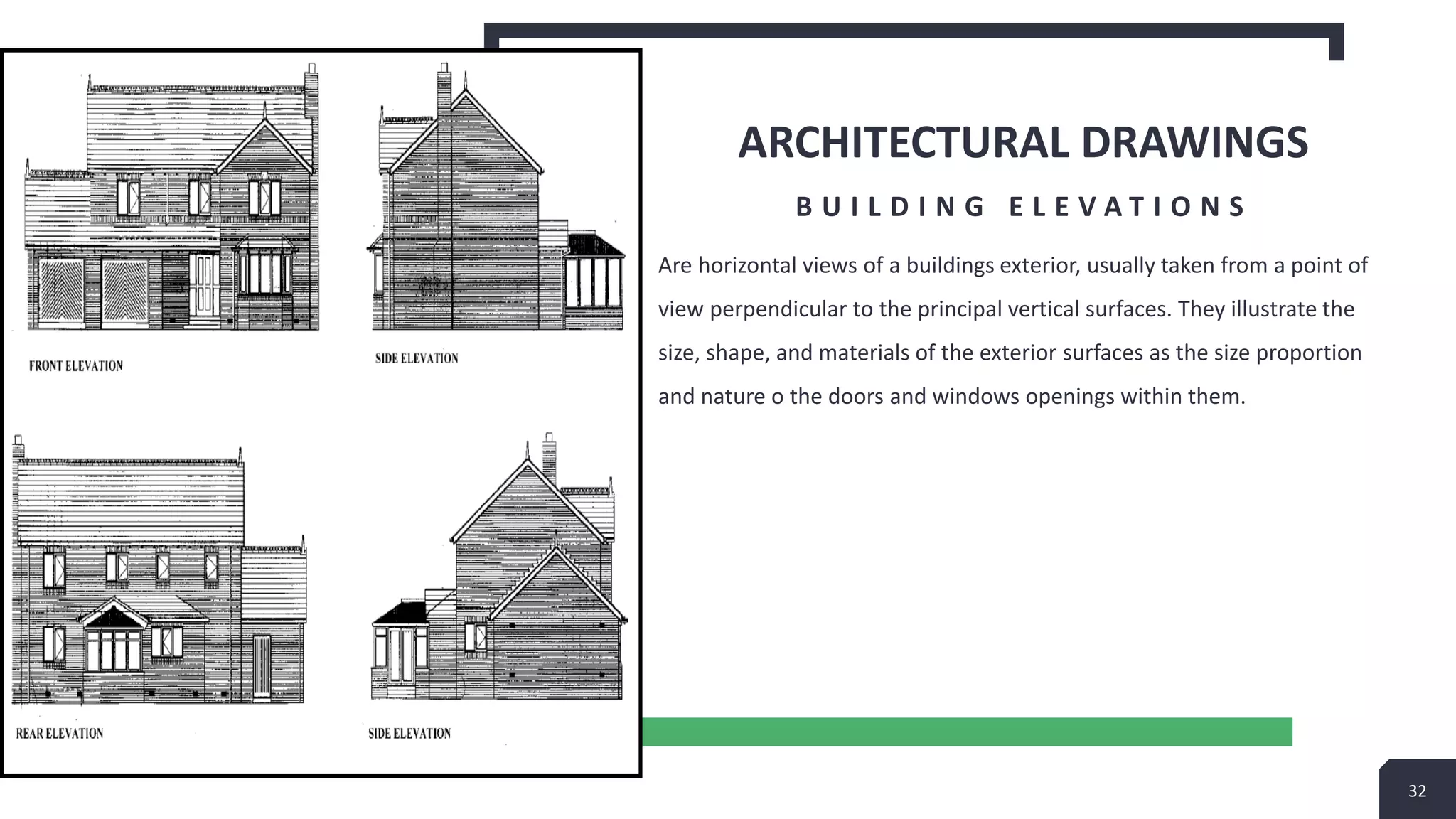 FRONT ELEVATION

SIDE ELEVATION

REAR ELEVATION

SIDE ELEVATION

ARCHITECTURAL DRAWINGS

BUILDING ELEVATIONS

Are horizontal views of a buildings exterior, usually taken from a point of view perpendicular to the principal vertical surfaces. They illustrate the size, shape, and materials of the exterior surfaces as the size proportion and nature o the doors and windows openings within them.

32